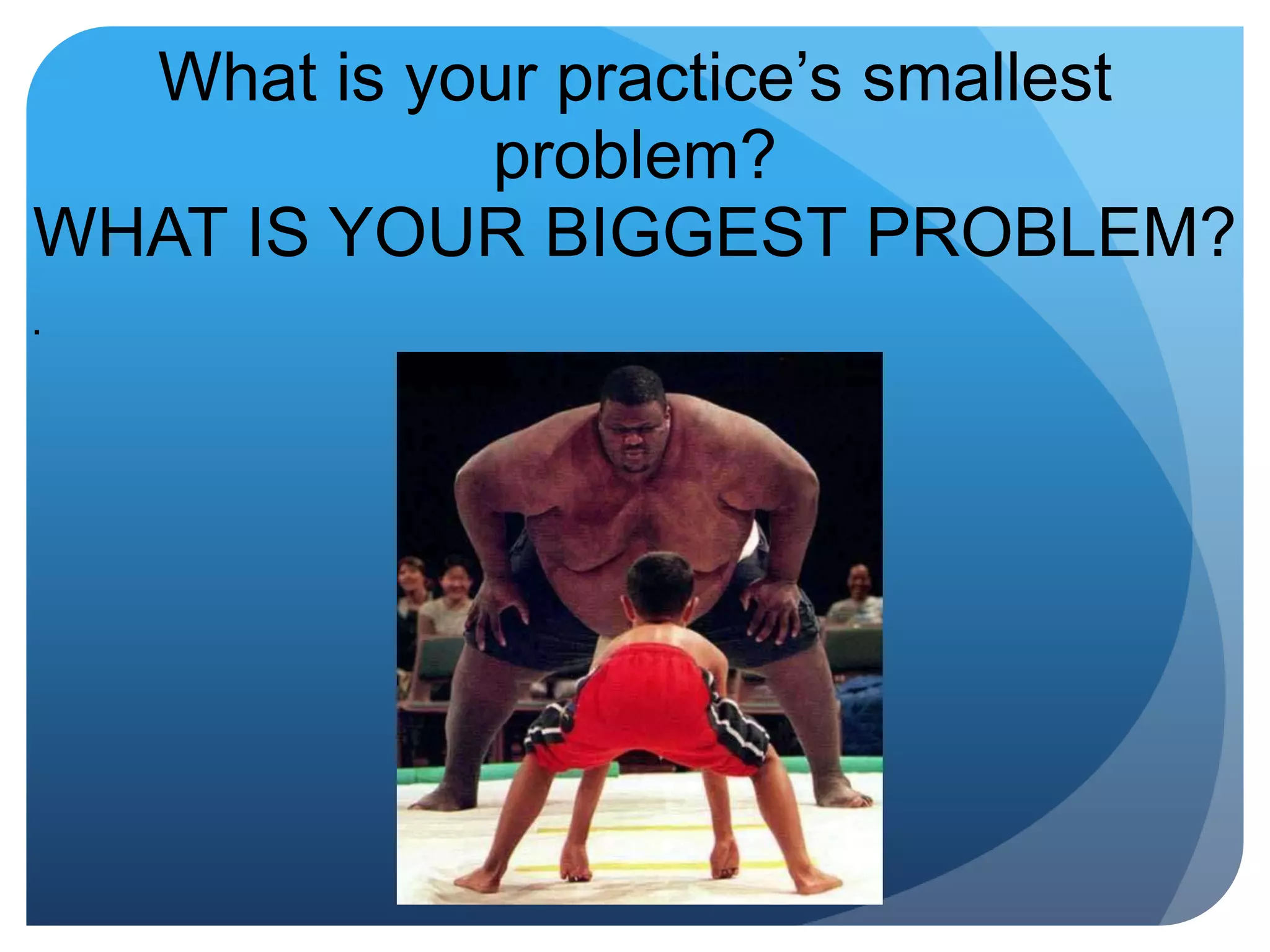 What is your practice’s smallest problem?
WHAT IS YOUR BIGGEST PROBLEM?

.